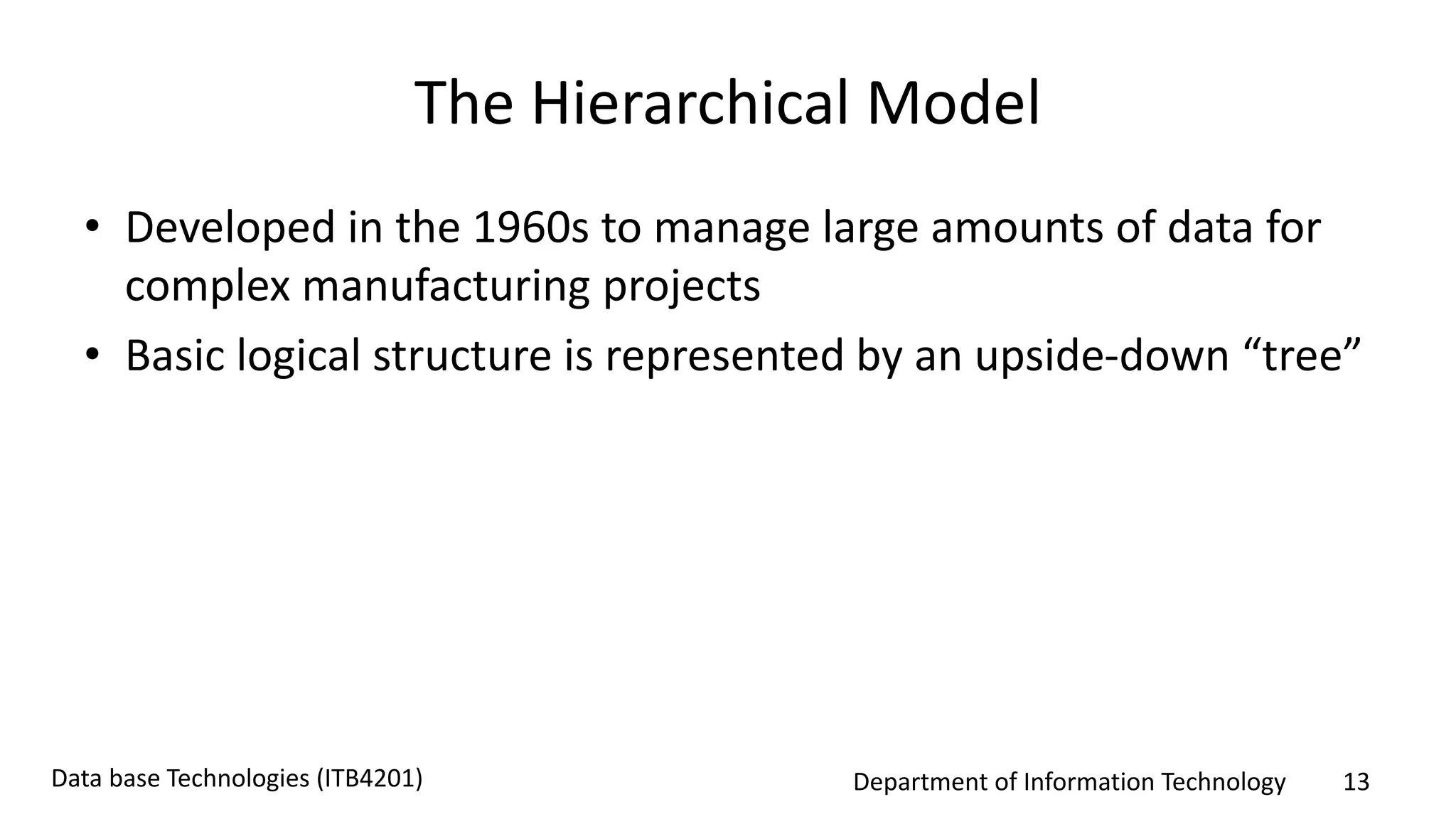 The Hierarchical Model

• Developed in the 1960s to manage large amounts of data for complex manufacturing projects
• Basic logical structure is represented by an upside-down “tree”

Data base Technologies (ITB4201)

Department of Information Technology

13